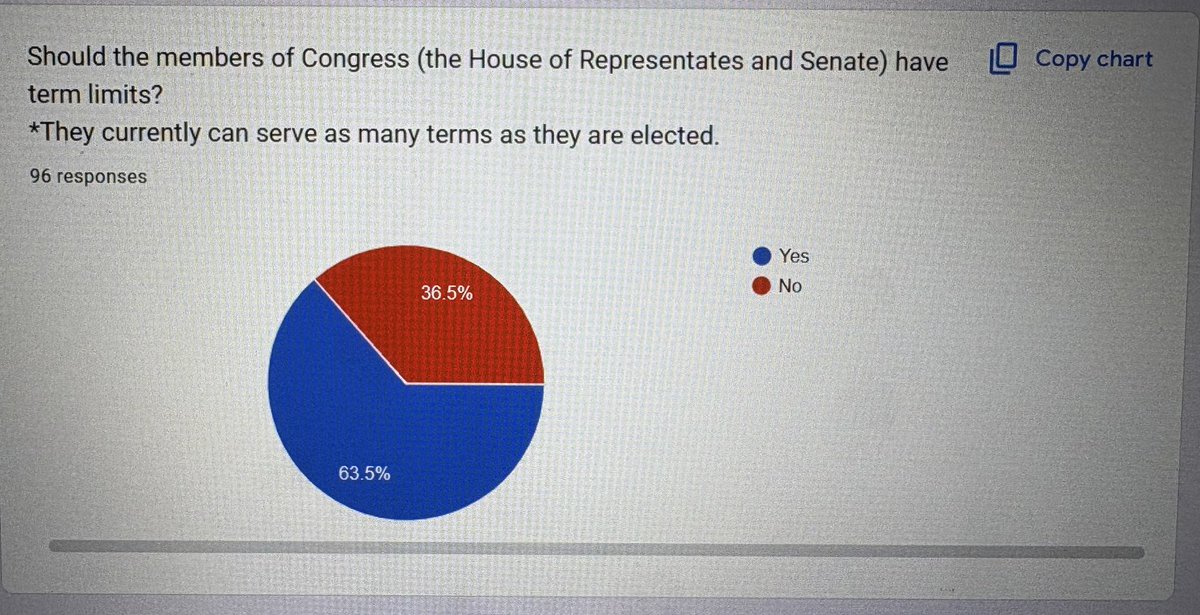 Should the members of Congress (the House of Representates and Senate) have term limits?
*They currently can serve as many terms as they are elected.

Copy chart

96 responses

36.5%

63.5%

Yes
No